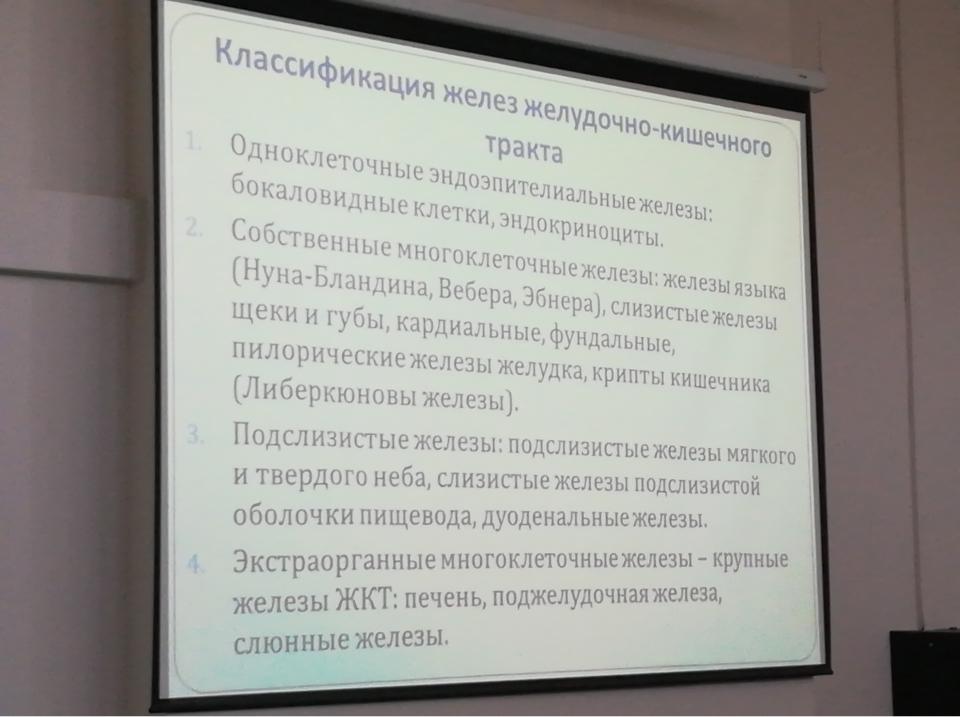 Классификация желез желудочно-кишечного тракта

1. Одноклеточные эндоэпителиальные железы: бокаловидные клетки, эндокриноциты.
2. Собственные многоклеточные железы: железы языка (Нуна-Бландина, Вебера, Эбнера), слизистые железы щеки и губы, кардиальные, фундальные, пилорические железы желудка, крипты кишечника (Либеркюновы железы).
3. Подслизистые железы: подслизистые железы мягкого и твердого неба, слизистые железы подслизистой оболочки пищевода, дуоденальные железы.
4. Экстраорганные многоклеточные железы – крупные железы ЖКТ: печень, поджелудочная железа, слюнные железы.